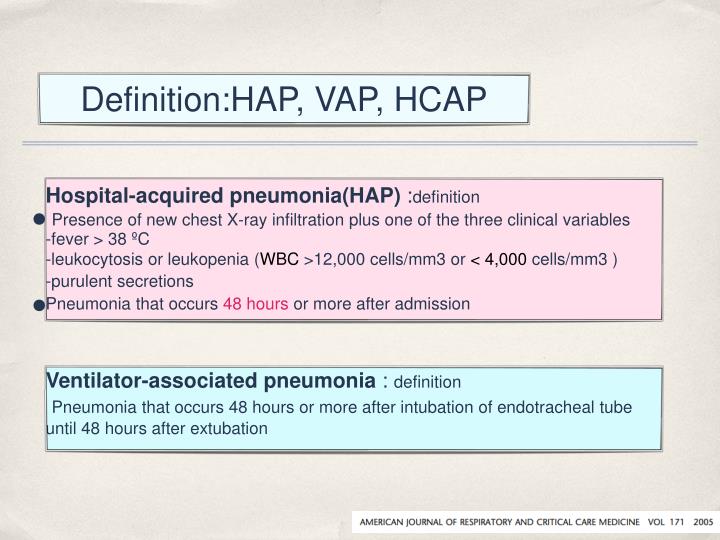 Definition:HAP, VAP, HCAP

Hospital-acquired pneumonia(HAP) :definition
● Presence of new chest X-ray infiltration plus one of the three clinical variables
-fever > 38 ºC
-leukocytosis or leukopenia (WBC >12,000 cells/mm3 or < 4,000 cells/mm3 )
-purulent secretions
●Pneumonia that occurs 48 hours or more after admission

Ventilator-associated pneumonia : definition
Pneumonia that occurs 48 hours or more after intubation of endotracheal tube until 48 hours after extubation

AMERICAN JOURNAL OF RESPIRATORY AND CRITICAL CARE MEDICINE VOL 171 2005